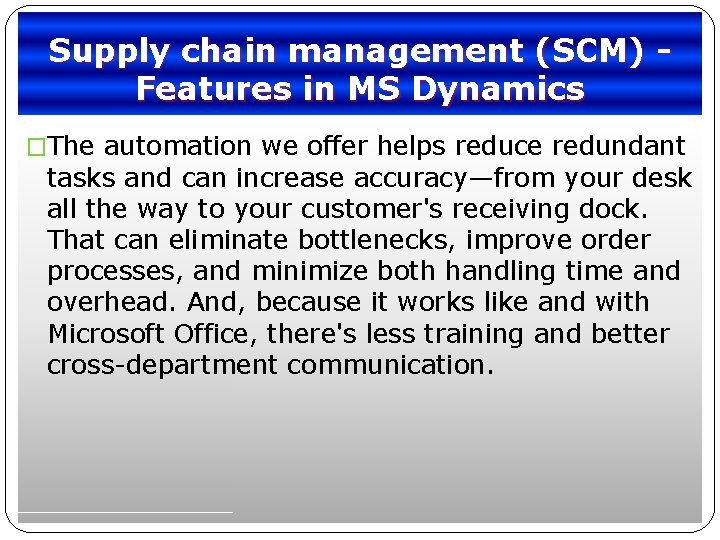 Supply chain management (SCM) - Features in MS Dynamics

□The automation we offer helps reduce redundant tasks and can increase accuracy—from your desk all the way to your customer's receiving dock. That can eliminate bottlenecks, improve order processes, and minimize both handling time and overhead. And, because it works like and with Microsoft Office, there's less training and better cross-department communication.